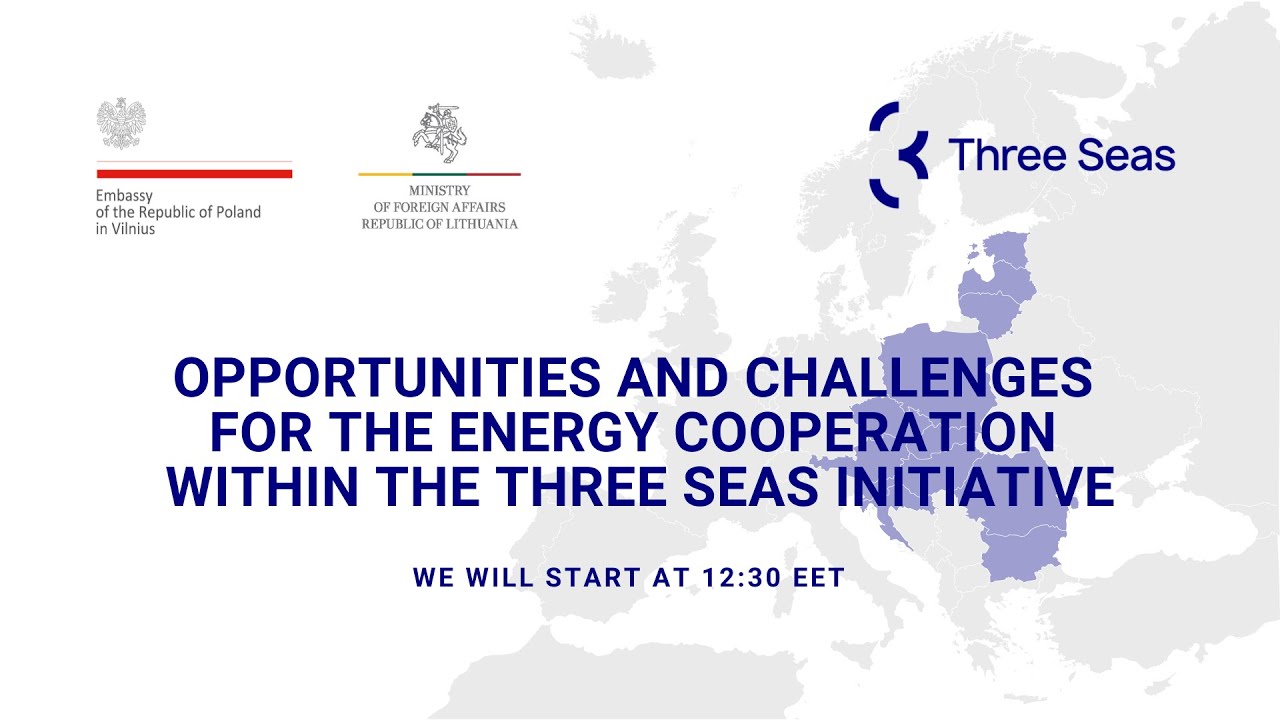 Embassy
of the Republic of Poland
in Vilnius

MINISTRY
OF FOREIGN AFFAIRS
REPUBLIC OF LITHUANIA

Three Seas

OPPORTUNITIES AND CHALLENGES FOR THE ENERGY COOPERATION WITHIN THE THREE SEAS INITIATIVE

WE WILL START AT 12:30 EET